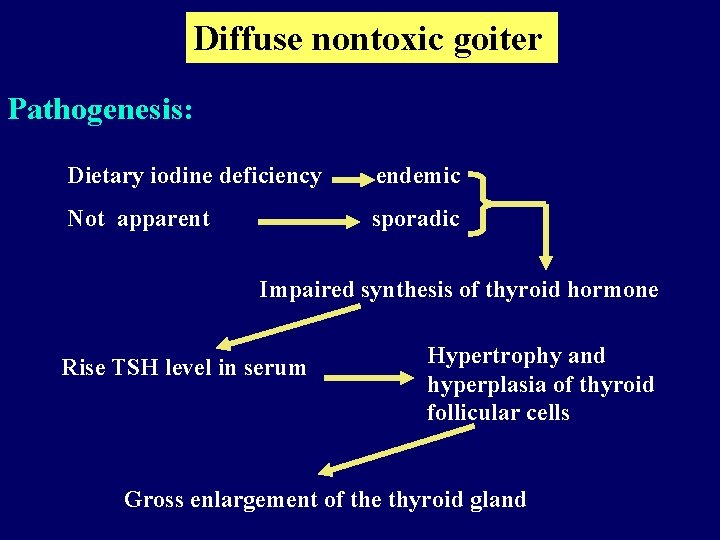 Diffuse nontoxic goiter

Pathogenesis:

Dietary iodine deficiency endemic

Not apparent sporadic

Impaired synthesis of thyroid hormone

Rise TSH level in serum

Hypertrophy and hyperplasia of thyroid follicular cells

Gross enlargement of the thyroid gland